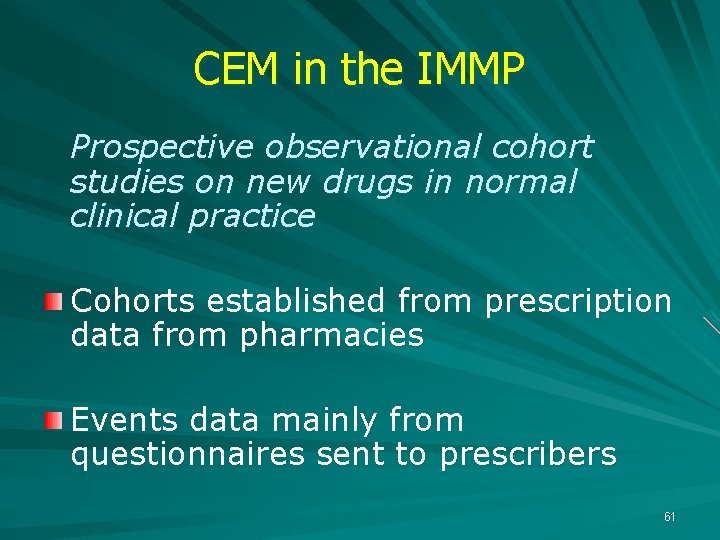 CEM in the IMMP

Prospective observational cohort studies on new drugs in normal clinical practice

Cohorts established from prescription data from pharmacies

Events data mainly from questionnaires sent to prescribers

61